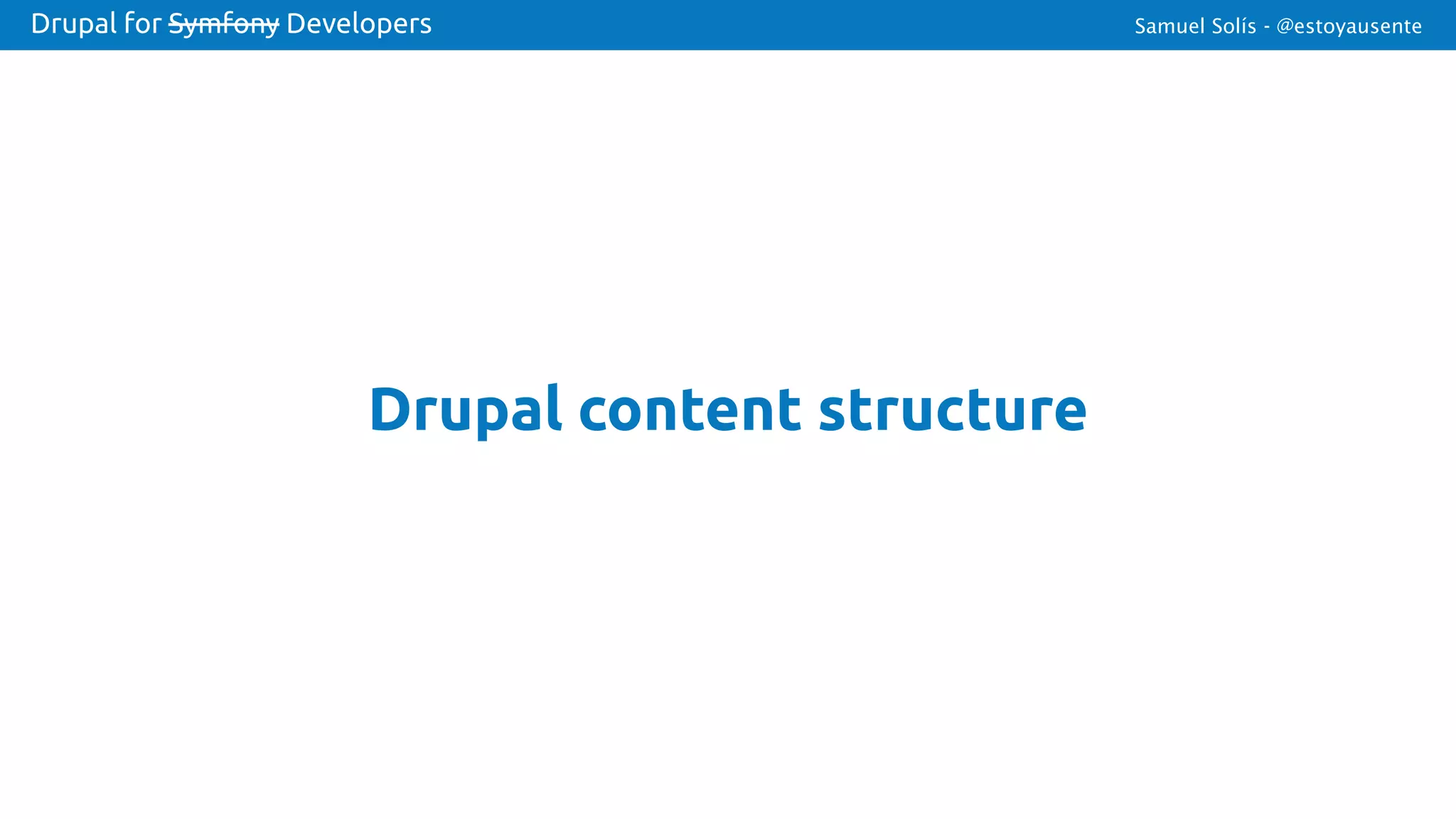 Drupal for ~~Symfony~~ Developers

Samuel Solís - @estoyausente

Drupal content structure